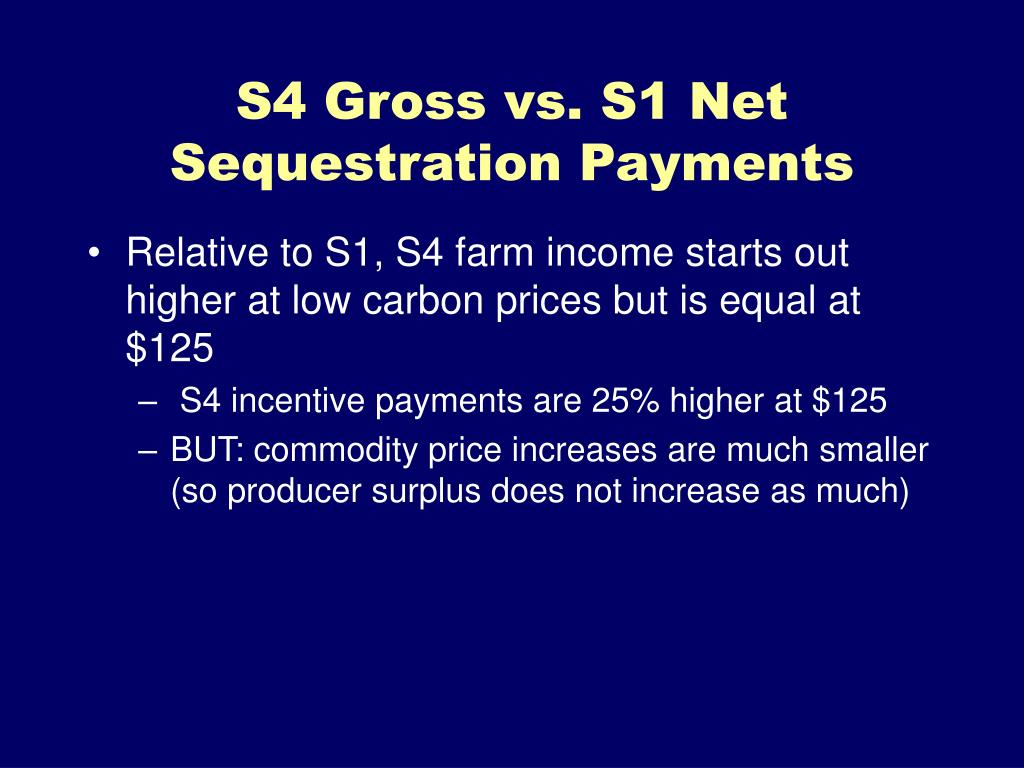 S4 Gross vs. S1 Net Sequestration Payments

• Relative to S1, S4 farm income starts out higher at low carbon prices but is equal at \$125
 – S4 incentive payments are 25% higher at \$125
 – BUT: commodity price increases are much smaller (so producer surplus does not increase as much)